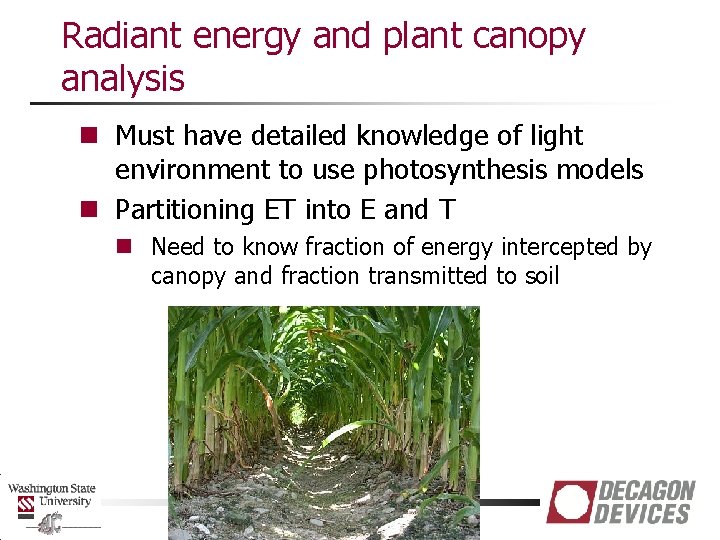 Radiant energy and plant canopy analysis

Must have detailed knowledge of light environment to use photosynthesis models

Partitioning ET into E and T

Need to know fraction of energy intercepted by canopy and fraction transmitted to soil

Washington State University

DECAGON DEVICES